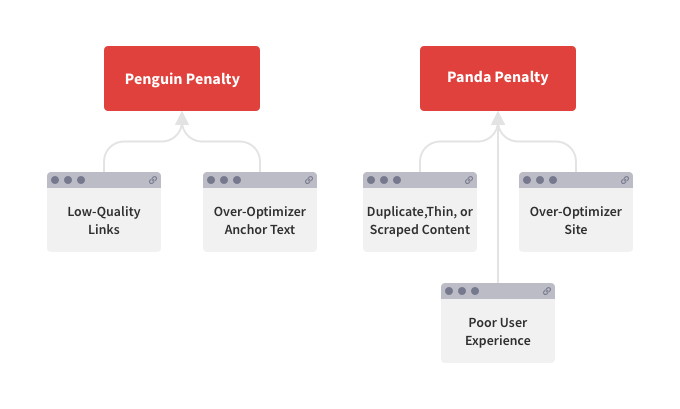 Penguin Penalty

Low-Quality Links

Over-Optimizer Anchor Text

Panda Penalty

Duplicate,Thin, or Scraped Content

Over-Optimizer Site

Poor User Experience